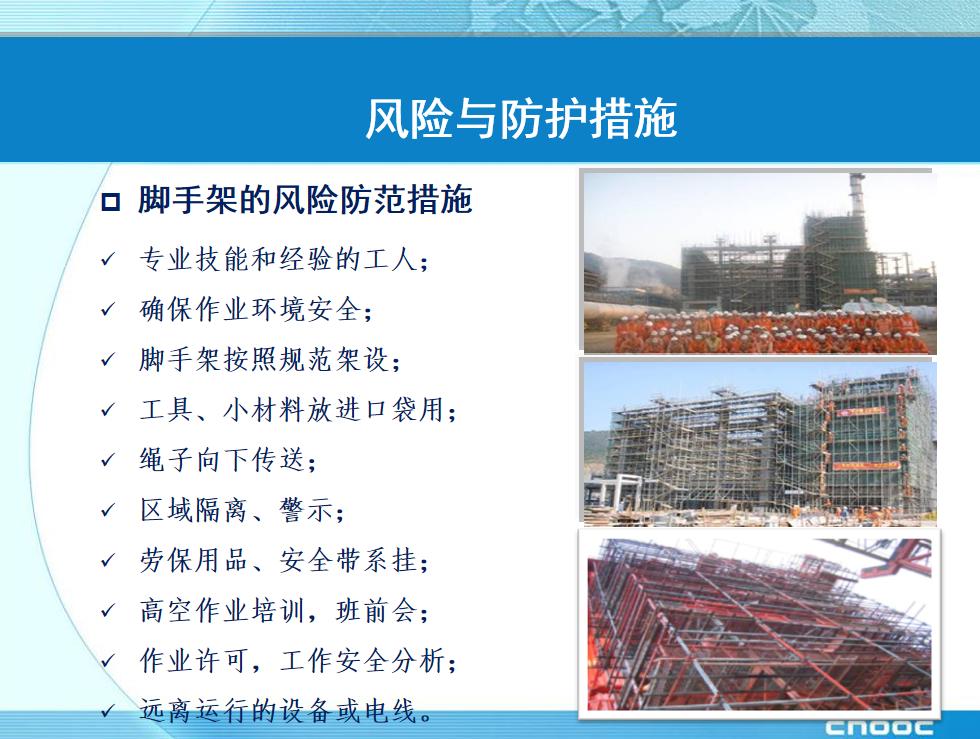 风险与防护措施

□ 脚手架的风险防范措施

✓ 专业技能和经验的工人；
✓ 确保作业环境安全；
✓ 脚手架按照规范架设；
✓ 工具、小材料放进口袋用；
✓ 绳子向下传送；
✓ 区域隔离、警示；
✓ 劳保用品、安全带系挂；
✓ 高空作业培训，班前会；
✓ 作业许可，工作安全分析；
✓ 远离运行的设备或电线。

CNOOC